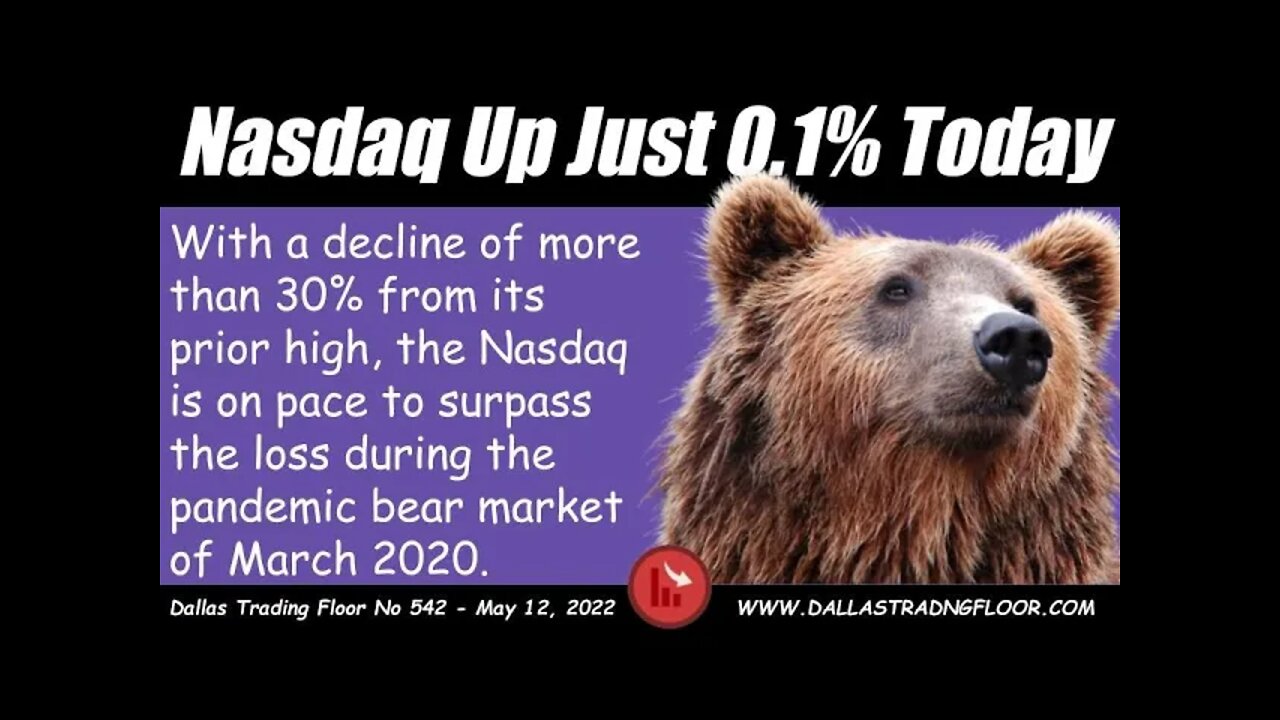 Nasdaq Up Just 0.1% Today

With a decline of more than 30% from its prior high, the Nasdaq is on pace to surpass the loss during the pandemic bear market of March 2020.

Dallas Trading Floor No 542 - May 12, 2022

WWW.DALLASTRADNGFLOOR.COM